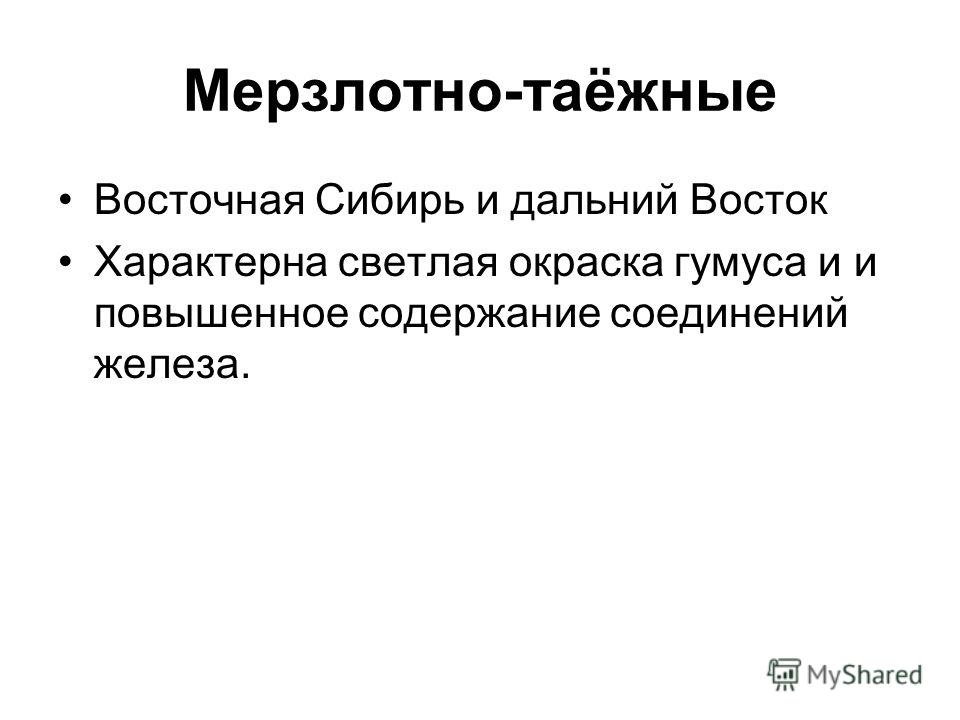 Мерзлотно-таёжные

• Восточная Сибирь и дальний Восток
• Характерна светлая окраска гумуса и и повышенное содержание соединений железа.

MyShared